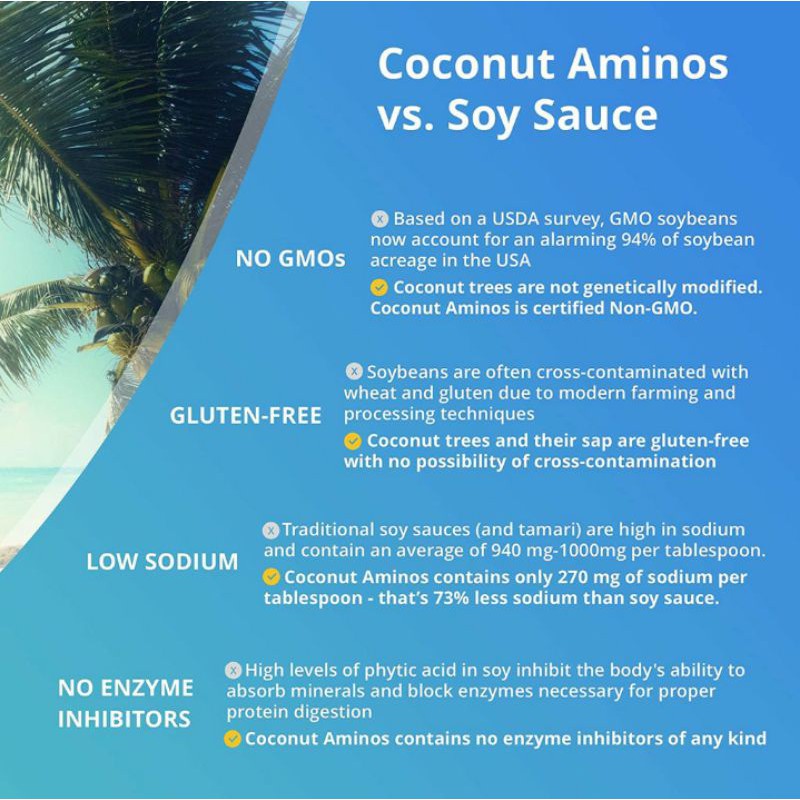 Coconut Aminos vs. Soy Sauce

NO GMOs

Based on a USDA survey, GMO soybeans now account for an alarming 94% of soybean acreage in the USA

Coconut trees are not genetically modified. Coconut Aminos is certified Non-GMO.

GLUTEN-FREE

Soybeans are often cross-contaminated with wheat and gluten due to modern farming and processing techniques

Coconut trees and their sap are gluten-free with no possibility of cross-contamination

LOW SODIUM

Traditional soy sauces (and tamari) are high in sodium and contain an average of 940 mg-1000mg per tablespoon.

Coconut Aminos contains only 270 mg of sodium per tablespoon - that's 73% less sodium than soy sauce.

NO ENZYME INHIBITORS

High levels of phytic acid in soy inhibit the body's ability to absorb minerals and block enzymes necessary for proper protein digestion

Coconut Aminos contains no enzyme inhibitors of any kind